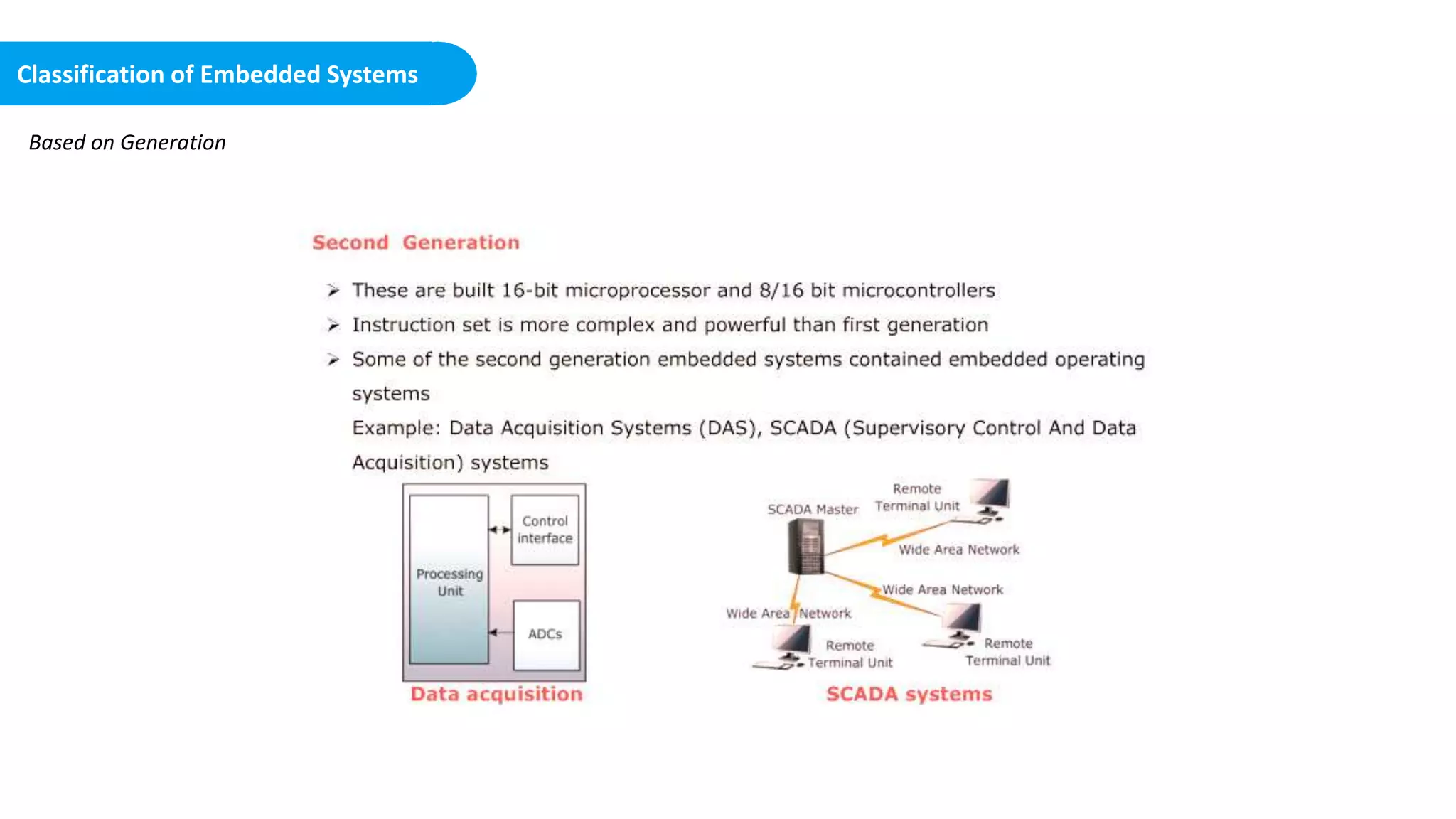 Classification of Embedded Systems

Based on Generation

Second Generation

➢ These are built 16-bit microprocessor and 8/16 bit microcontrollers

➢ Instruction set is more complex and powerful than first generation

➢ Some of the second generation embedded systems contained embedded operating systems

Example: Data Acquisition Systems (DAS), SCADA (Supervisory Control And Data Acquisition) systems

Processing Unit

Control interface

ADCs

Data acquisition

SCADA Master

Remote Terminal Unit

Wide Area Network

Wide Area Network

Wide Area Network

Remote Terminal Unit

Remote Terminal Unit

SCADA systems